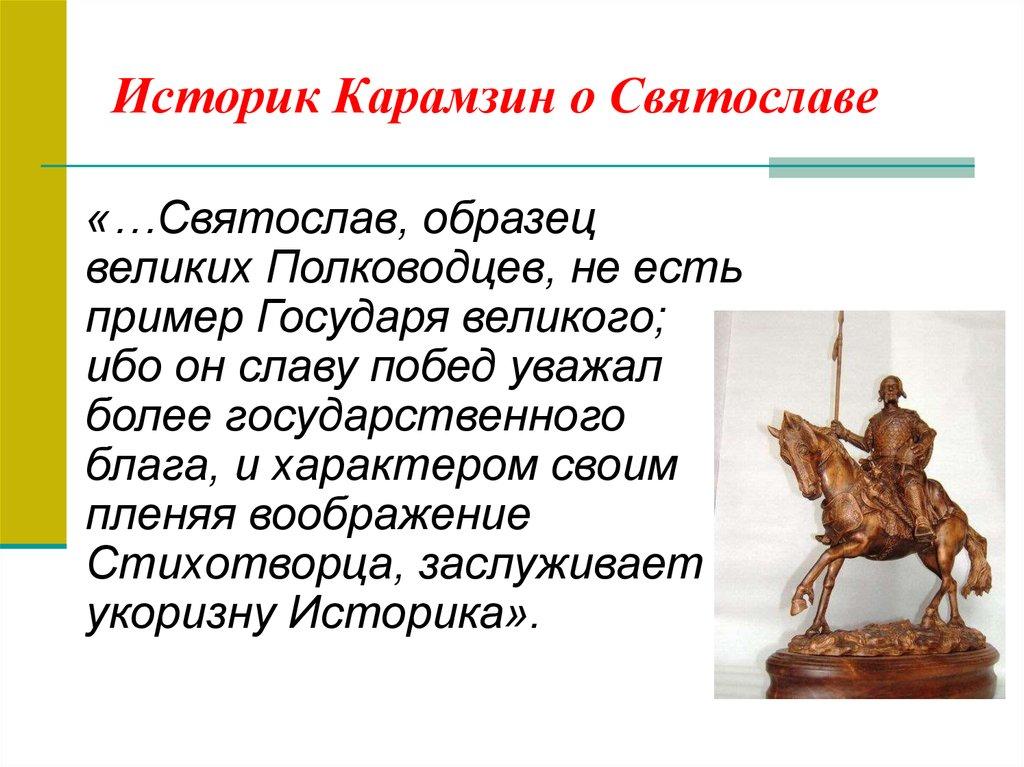 Историк Карамзин о Святославе

«…Святослав, образец великих Полководцев, не есть пример Государя великого; ибо он славу побед уважал более государственного блага, и характером своим пленяя воображение Стихотворца, заслуживает укоризну Историка».